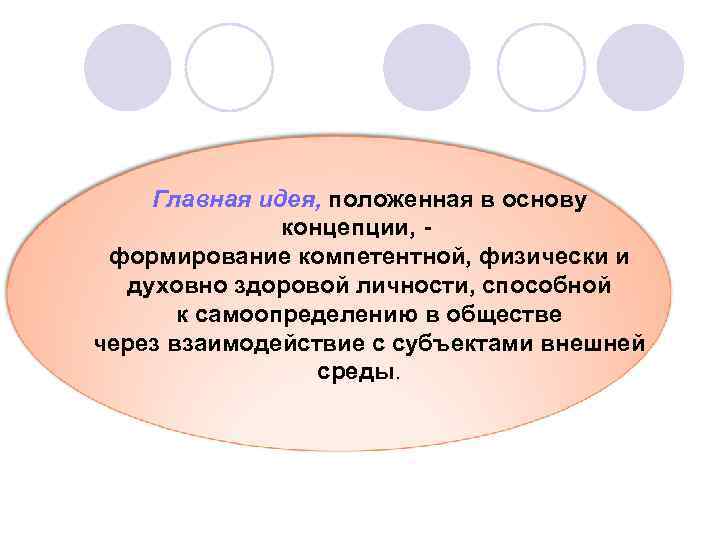 Главная идея, положенная в основу концепции, - формирование компетентной, физически и духовно здоровой личности, способной к самоопределению в обществе через взаимодействие с субъектами внешней среды.